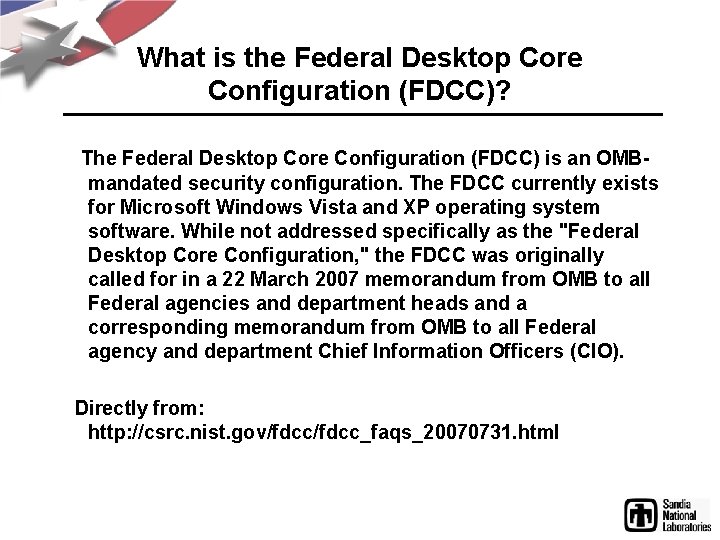 What is the Federal Desktop Core Configuration (FDCC)?

The Federal Desktop Core Configuration (FDCC) is an OMB-mandated security configuration. The FDCC currently exists for Microsoft Windows Vista and XP operating system software. While not addressed specifically as the "Federal Desktop Core Configuration," the FDCC was originally called for in a 22 March 2007 memorandum from OMB to all Federal agencies and department heads and a corresponding memorandum from OMB to all Federal agency and department Chief Information Officers (CIO).

Directly from: http://csrc.nist.gov/fdcc/fdcc_faqs_20070731.html

Sandia National Laboratories